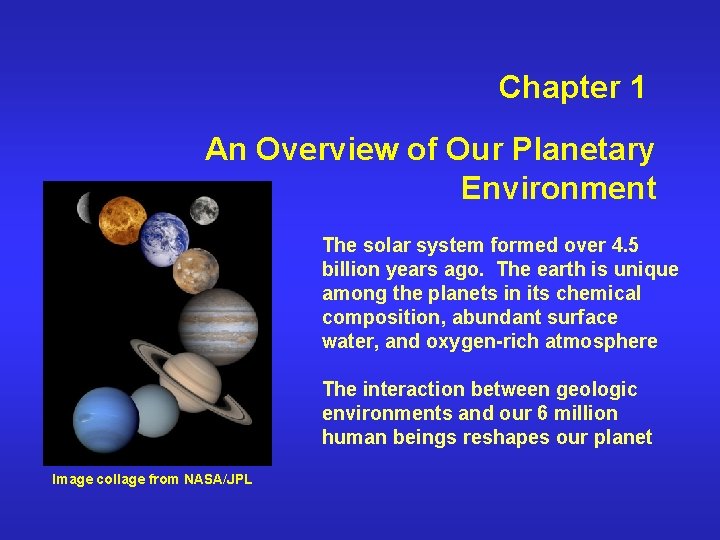 Chapter 1

An Overview of Our Planetary Environment

The solar system formed over 4.5 billion years ago. The earth is unique among the planets in its chemical composition, abundant surface water, and oxygen-rich atmosphere

The interaction between geologic environments and our 6 million human beings reshapes our planet

Image collage from NASA/JPL